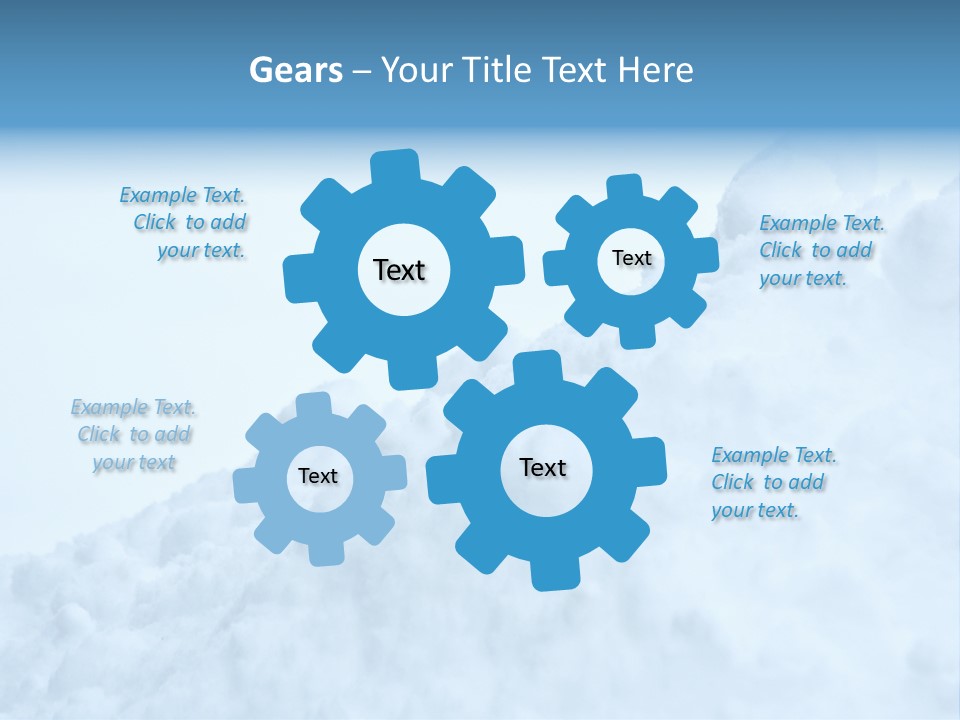 Gears – Your Title Text Here

Example Text. Click to add your text.

Text

Text

Example Text. Click to add your text.

Example Text. Click to add your text

Text

Text

Example Text. Click to add your text.